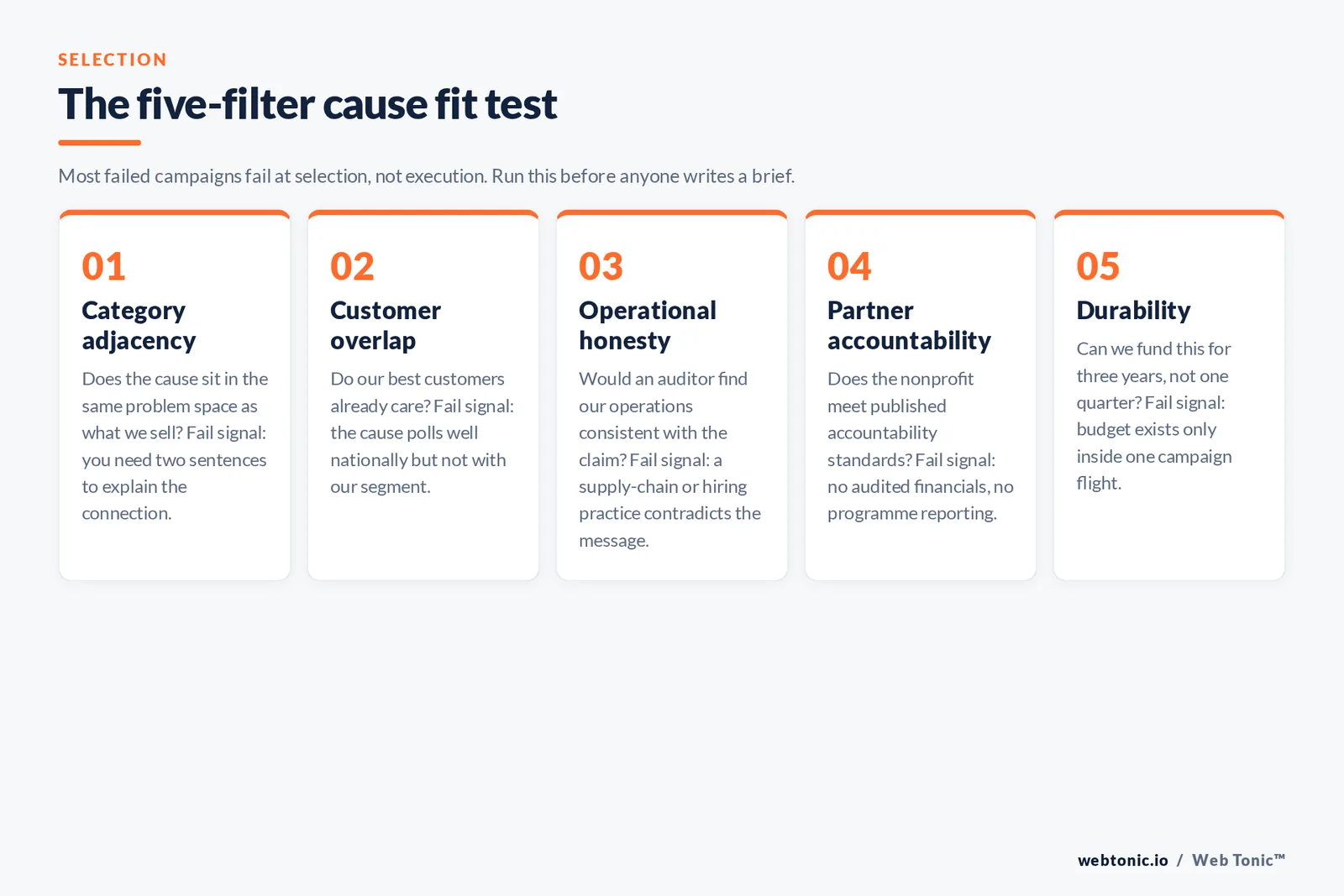 SELECTION

The five-filter cause fit test

Most failed campaigns fail at selection, not execution. Run this before anyone writes a brief.

01
Category adjacency
Does the cause sit in the same problem space as what we sell? Fail signal: you need two sentences to explain the connection.

02
Customer overlap
Do our best customers already care? Fail signal: the cause polls well nationally but not with our segment.

03
Operational honesty
Would an auditor find our operations consistent with the claim? Fail signal: a supply-chain or hiring practice contradicts the message.

04
Partner accountability
Does the nonprofit meet published accountability standards? Fail signal: no audited financials, no programme reporting.

05
Durability
Can we fund this for three years, not one quarter? Fail signal: budget exists only inside one campaign flight.

webtonic.io / Web Tonic™